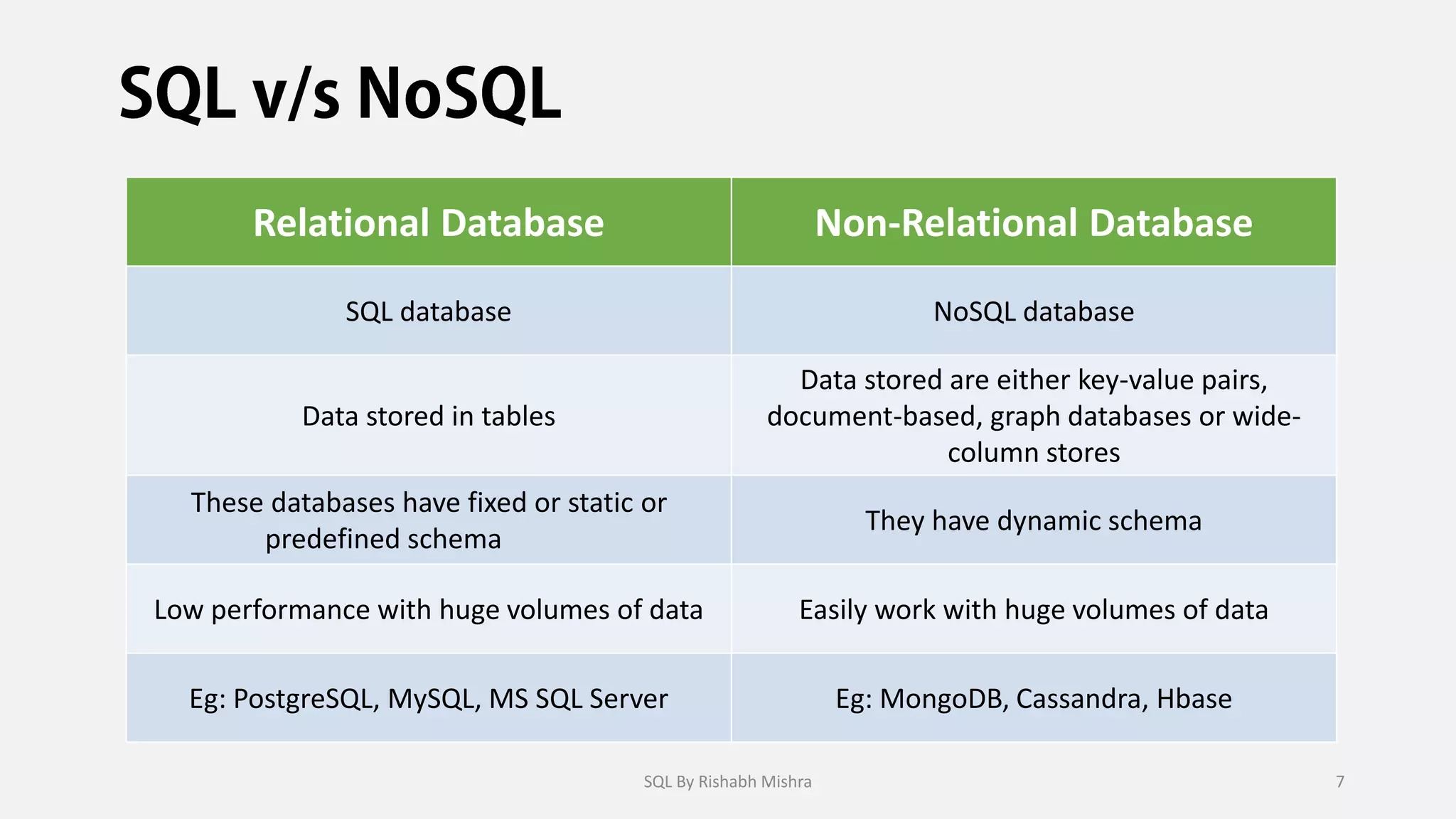 SQL v/s NoSQL

| Relational Database | Non-Relational Database |
|---|---|
| SQL database | NoSQL database |
| Data stored in tables | Data stored are either key-value pairs, document-based, graph databases or wide-column stores |
| These databases have fixed or static or predefined schema | They have dynamic schema |
| Low performance with huge volumes of data | Easily work with huge volumes of data |
| Eg: PostgreSQL, MySQL, MS SQL Server | Eg: MongoDB, Cassandra, Hbase |

SQL By Rishabh Mishra

7